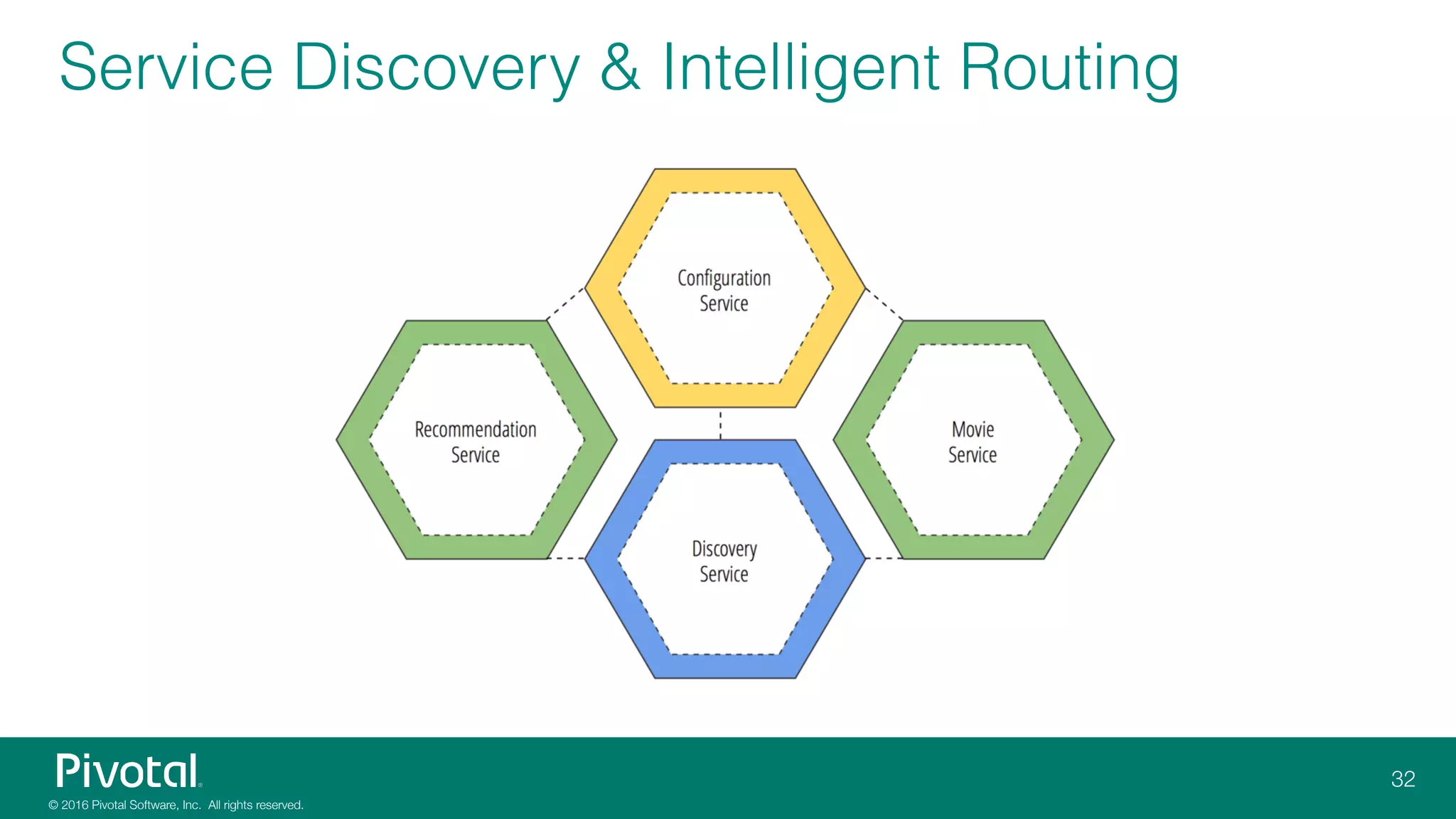 Service Discovery & Intelligent Routing

Configuration Service

Recommendation Service

Movie Service

Discovery Service

Pivotal

© 2016 Pivotal Software, Inc. All rights reserved.

32